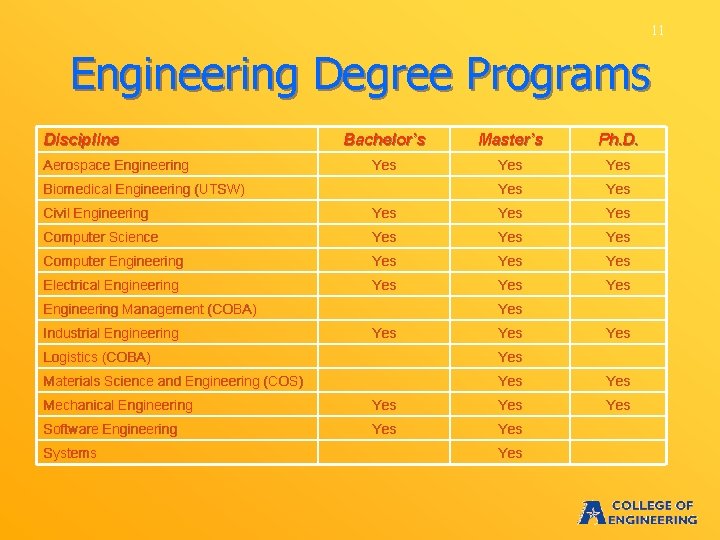 11

Engineering Degree Programs

| Discipline | Bachelor`s | Master`s | Ph.D. |
|---|---|---|---|
| Aerospace Engineering | Yes | Yes | Yes |
| Biomedical Engineering (UTSW) | | Yes | Yes |
| Civil Engineering | Yes | Yes | Yes |
| Computer Science | Yes | Yes | Yes |
| Computer Engineering | Yes | Yes | Yes |
| Electrical Engineering | Yes | Yes | Yes |
| Engineering Management (COBA) | | Yes | |
| Industrial Engineering | Yes | Yes | Yes |
| Logistics (COBA) | | Yes | |
| Materials Science and Engineering (COS) | | Yes | Yes |
| Mechanical Engineering | Yes | Yes | Yes |
| Software Engineering | Yes | Yes | |
| Systems | | Yes | |

COLLEGE OF ENGINEERING